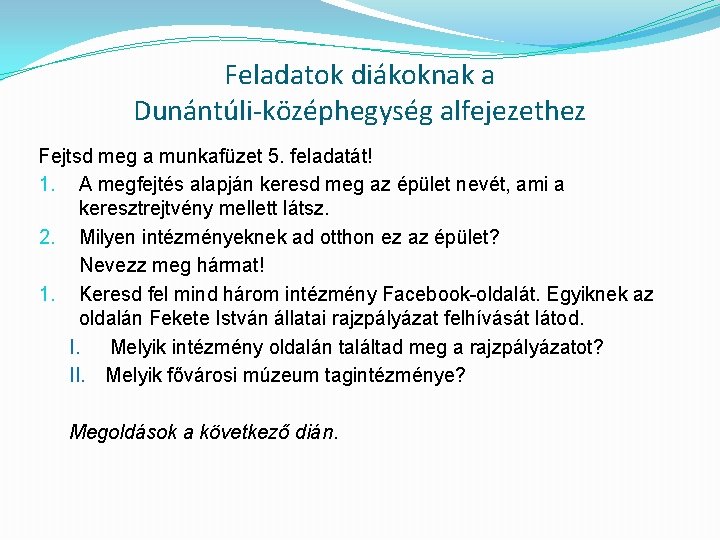 Feladatok diákoknak a Dunántúli-középhegység alfejezethez

Fejtsd meg a munkafüzet 5. feladatát!

1. A megfejtés alapján keresd meg az épület nevét, ami a keresztrejtvény mellett látsz.
2. Milyen intézményeknek ad otthon ez az épület? Nevezz meg hármat!
1. Keresd fel mind három intézmény Facebook-oldalát. Egyiknek az oldalán Fekete István állatai rajzpályázat felhívását látod.
I. Melyik intézmény oldalán találtad meg a rajzpályázatot?
II. Melyik fővárosi múzeum tagintézménye?

Megoldások a következő dián.